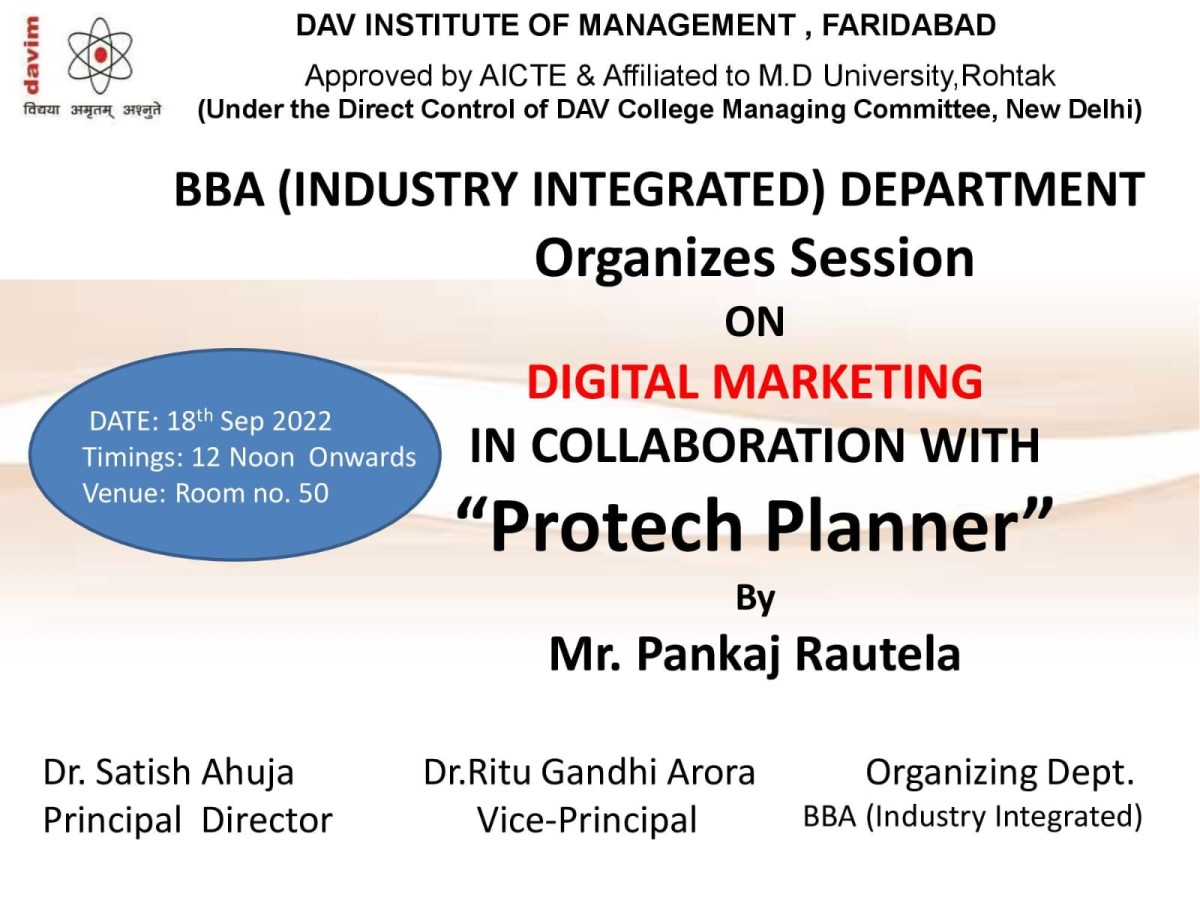 davim
विद्यया अमृतम् अश्नुते

DAV INSTITUTE OF MANAGEMENT , FARIDABAD

Approved by AICTE & Affiliated to M.D University,Rohtak
(Under the Direct Control of DAV College Managing Committee, New Delhi)

BBA (INDUSTRY INTEGRATED) DEPARTMENT
Organizes Session
ON
DIGITAL MARKETING
IN COLLABORATION WITH
“Protech Planner”
By
Mr. Pankaj Rautela

DATE: 18$^{th}$ Sep 2022
Timings: 12 Noon Onwards
Venue: Room no. 50

Dr. Satish Ahuja
Principal Director

Dr.Ritu Gandhi Arora
Vice-Principal

Organizing Dept.
BBA (Industry Integrated)